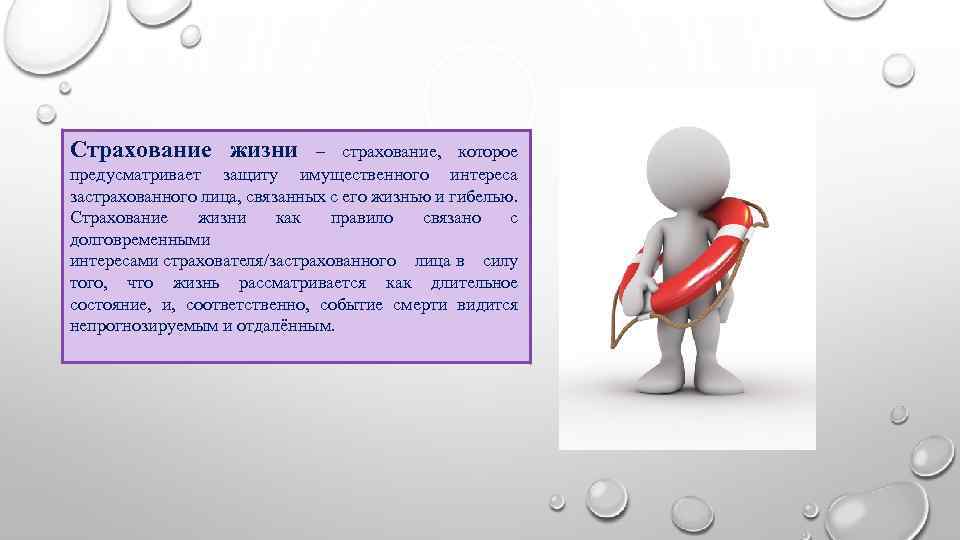 Страхование жизни – страхование, которое предусматривает защиту имущественного интереса застрахованного лица, связанных с его жизнью и гибелью. Страхование жизни как правило связано с долговременными интересами страхователя/застрахованного лица в силу того, что жизнь рассматривается как длительное состояние, и, соответственно, событие смерти видится непрогнозируемым и отдалённым.